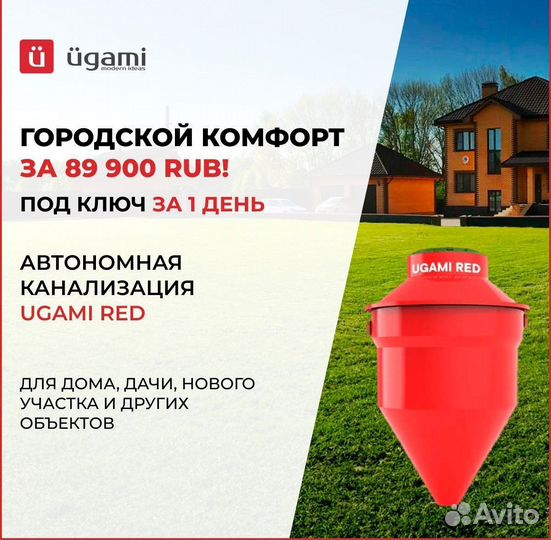 ü ügami
modern ideas

ГОРОДСКОЙ КОМФОРТ
ЗА 89 900 RUB!
ПОД КЛЮЧ ЗА 1 ДЕНЬ

АВТОНОМНАЯ КАНАЛИЗАЦИЯ UGAMI RED

ДЛЯ ДОМА, ДАЧИ, НОВОГО УЧАСТКА И ДРУГИХ ОБЪЕКТОВ

UGAMI RED

Avito